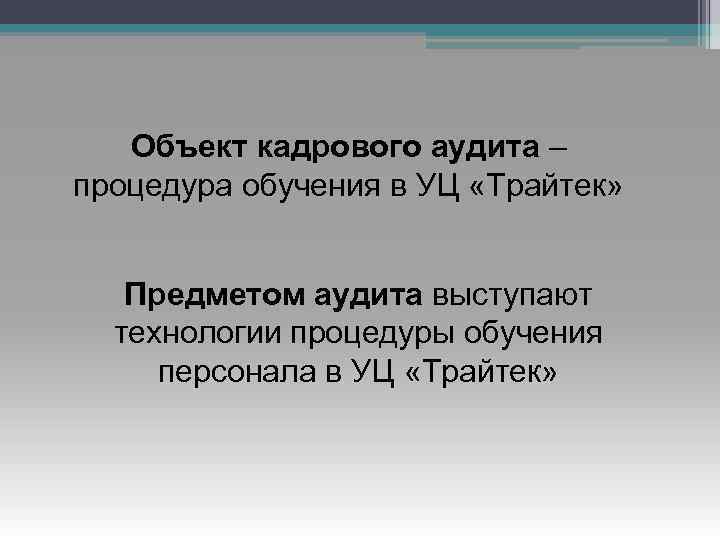 Объект кадрового аудита – процедура обучения в УЦ «Трайтек»

Предметом аудита выступают технологии процедуры обучения персонала в УЦ «Трайтек»